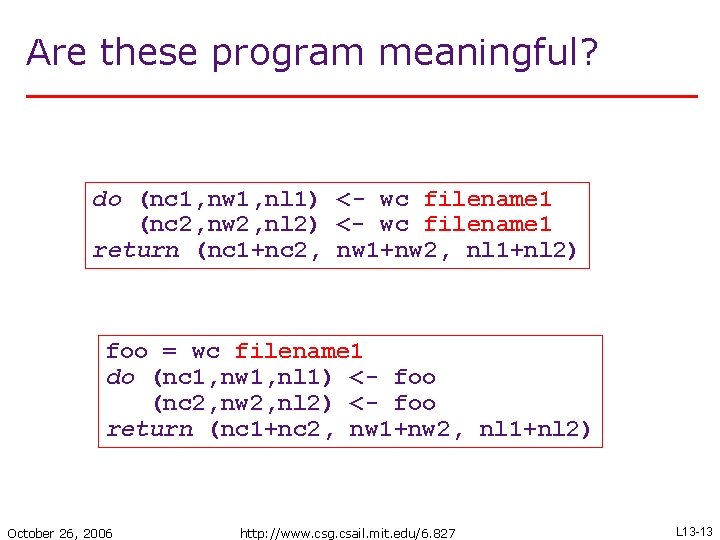 Are these program meaningful?

do (nc1,nw1,nl1) <- wc filename1
   (nc2,nw2,nl2) <- wc filename1
return (nc1+nc2, nw1+nw2, nl1+nl2)

foo = wc filename1
do (nc1,nw1,nl1) <- foo
   (nc2,nw2,nl2) <- foo
return (nc1+nc2, nw1+nw2, nl1+nl2)

October 26, 2006
http://www.csg.csail.mit.edu/6.827
L13-13